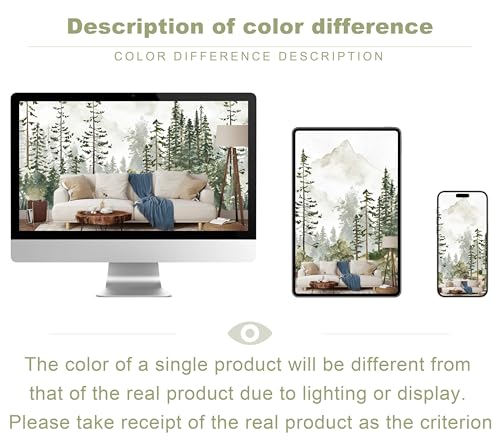 Description of color difference

COLOR DIFFERENCE DESCRIPTION

The color of a single product will be different from that of the real product due to lighting or display. Please take receipt of the real product as the criterion